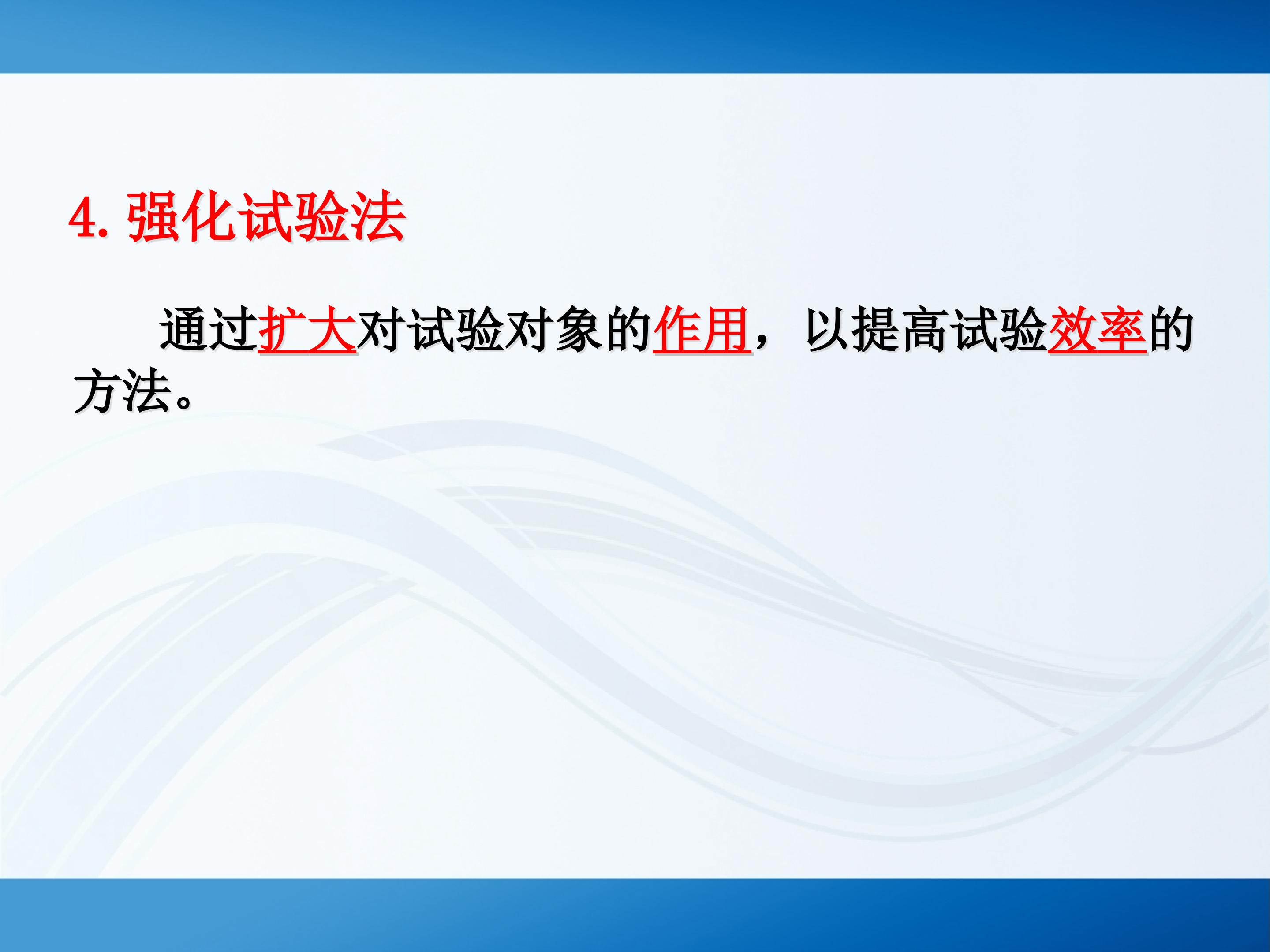 4. 强化试验法

通过扩大对试验对象的作用，以提高试验效率的方法。